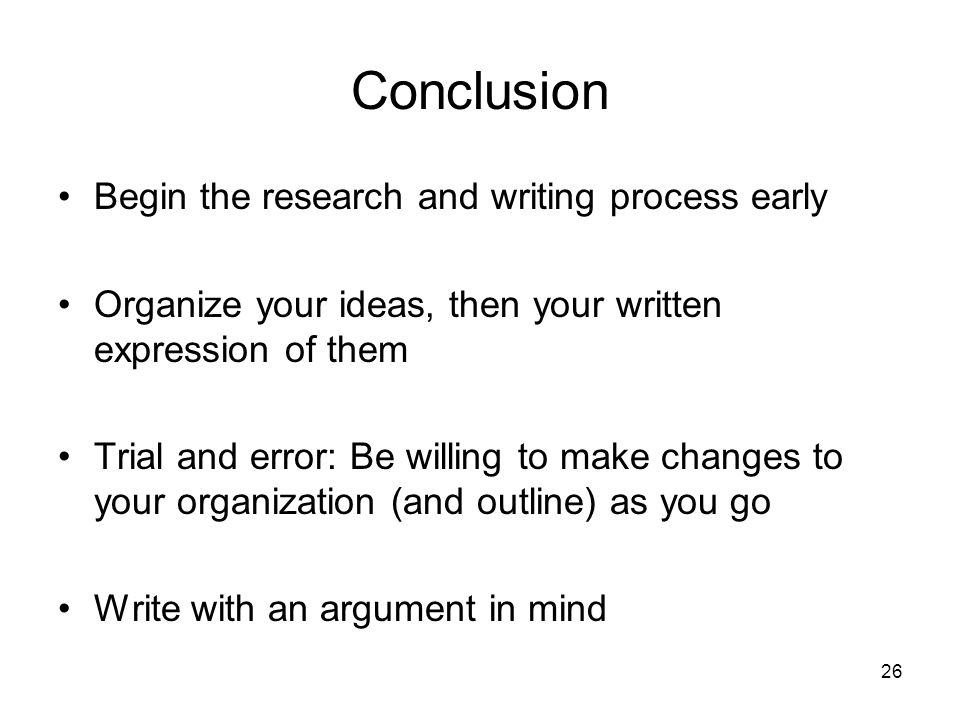 Conclusion

• Begin the research and writing process early

• Organize your ideas, then your written expression of them

• Trial and error: Be willing to make changes to your organization (and outline) as you go

• Write with an argument in mind

26